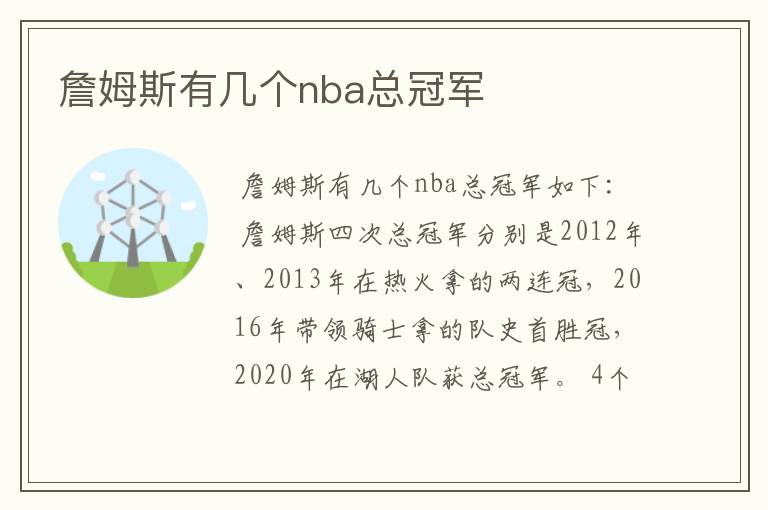 詹姆斯有几个nba总冠军

詹姆斯有几个nba总冠军如下：
詹姆斯四次总冠军分别是2012年、2013年在热火拿的两连冠，2016年带领骑士拿的队史首胜冠，2020年在湖人队获总冠军。 4个